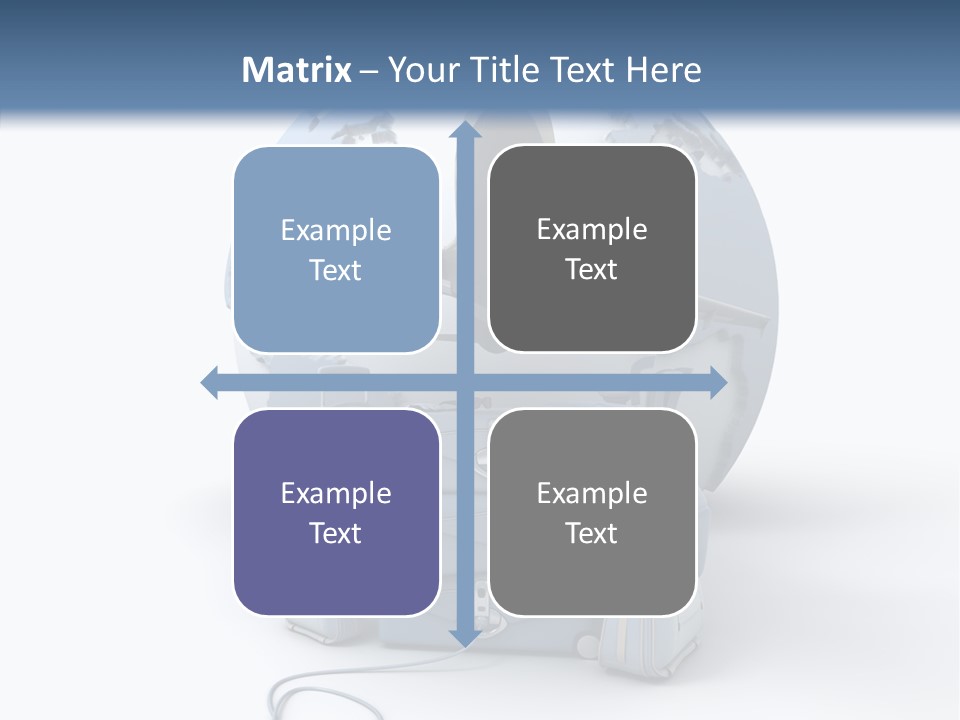 Matrix – Your Title Text Here

Example Text

Example Text

Example Text

Example Text